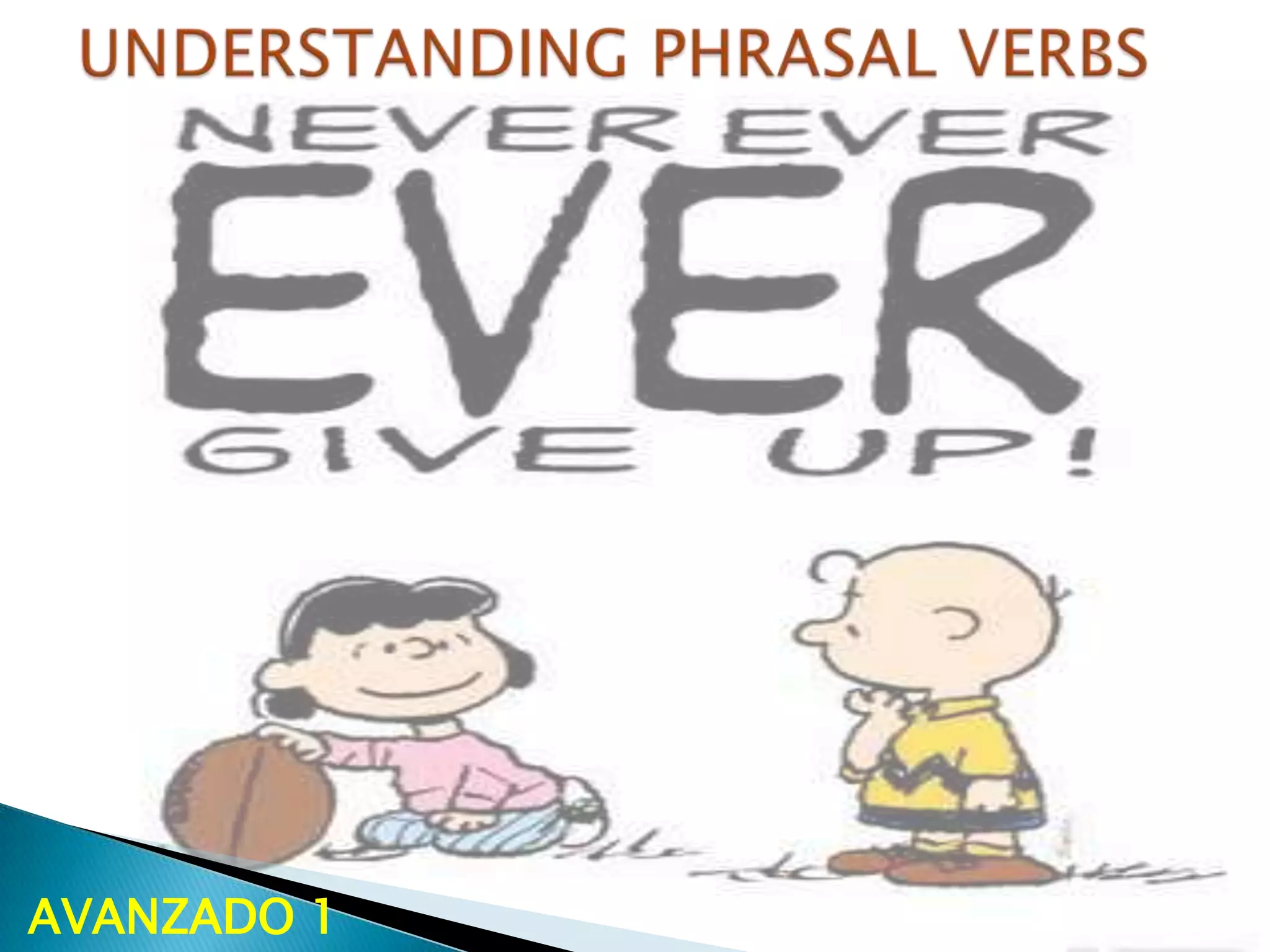 UNDERSTANDING PHRASAL VERBS

NEVER EVER
EVER
GIVE UP!

AVANZADO 1